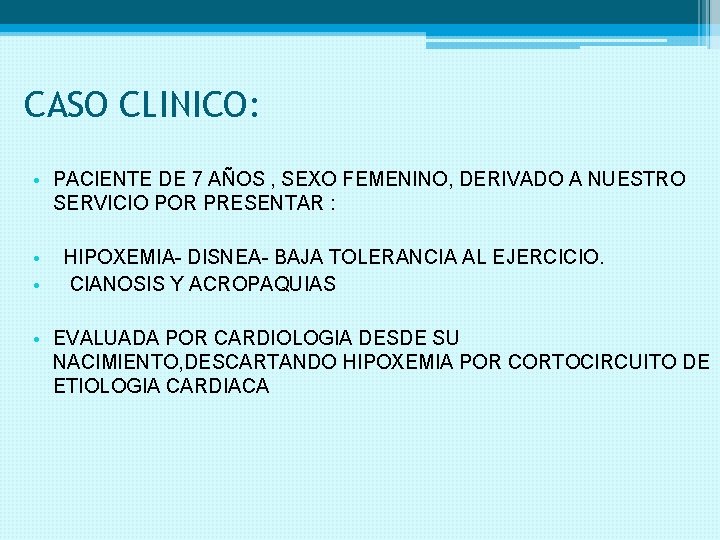 CASO CLINICO:

• PACIENTE DE 7 AÑOS , SEXO FEMENINO, DERIVADO A NUESTRO SERVICIO POR PRESENTAR :

• HIPOXEMIA- DISNEA- BAJA TOLERANCIA AL EJERCICIO.
• CIANOSIS Y ACROPAQUIAS

• EVALUADA POR CARDIOLOGIA DESDE SU NACIMIENTO,DESCARTANDO HIPOXEMIA POR CORTOCIRCUITO DE ETIOLOGIA CARDIACA